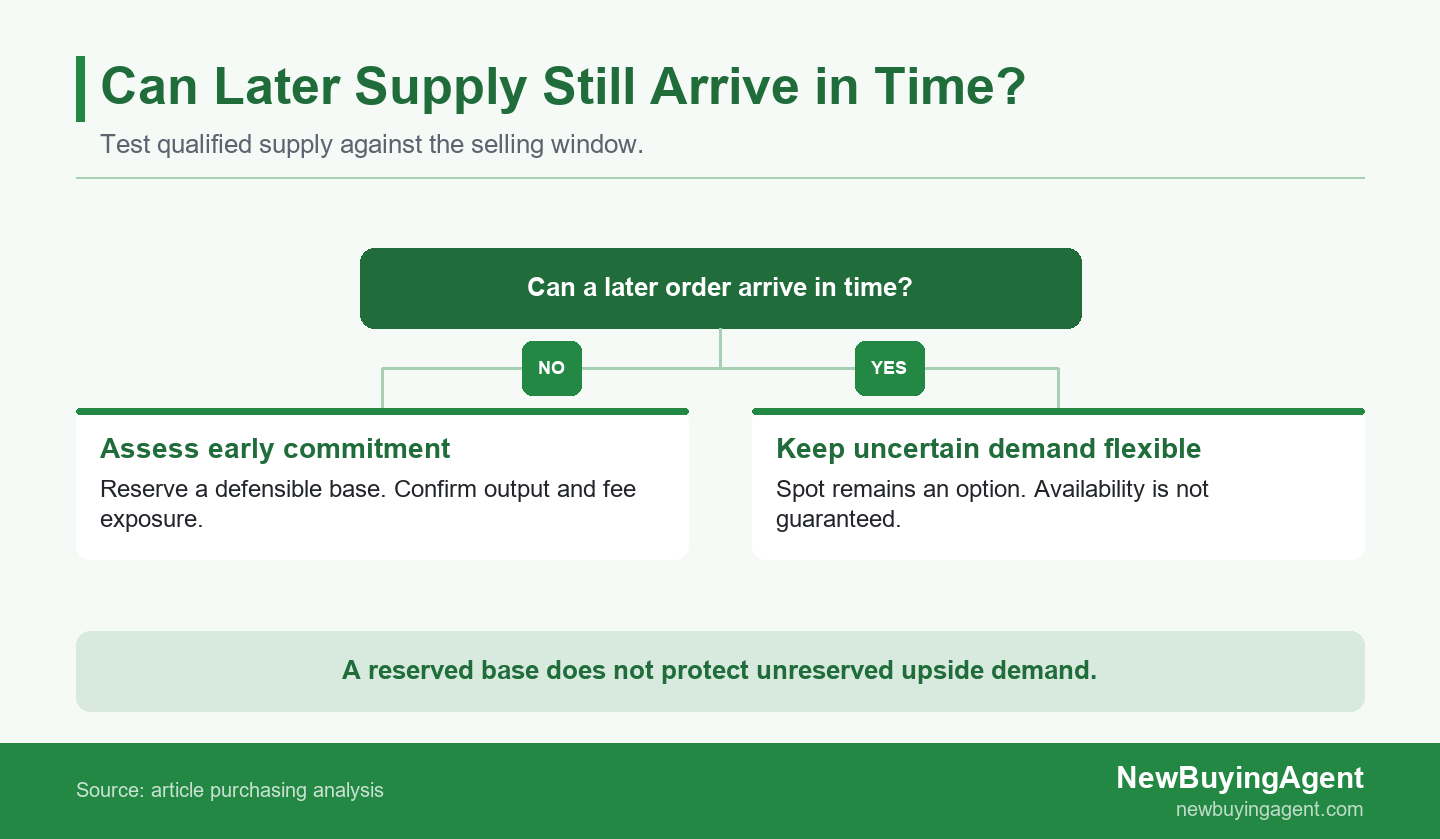 Can Later Supply Still Arrive in Time?

Test qualified supply against the selling window.

Can a later order arrive in time?

NO

YES

Assess early commitment

Reserve a defensible base. Confirm output and fee exposure.

Keep uncertain demand flexible

Spot remains an option. Availability is not guaranteed.

A reserved base does not protect unreserved upside demand.

Source: article purchasing analysis

NewBuyingAgent
newbuyingagent.com